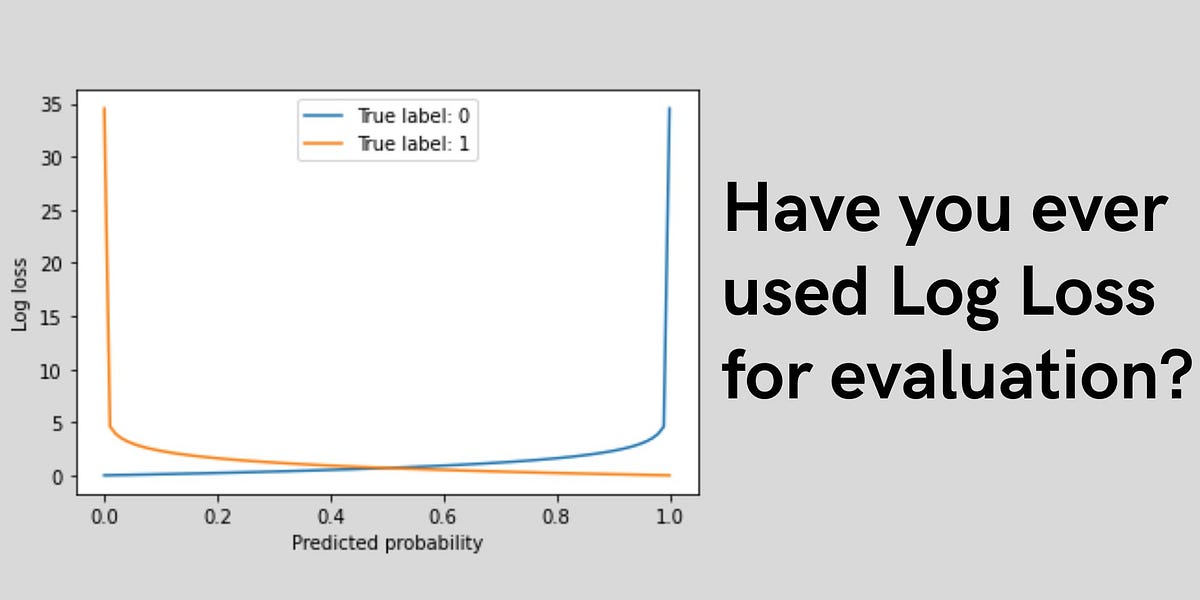 True label: 0
True label: 1

35
30
25
20
15
10
5
0

Log loss

0.0
0.2
0.4
0.6
0.8
1.0

Predicted probability

Have you ever used Log Loss for evaluation?